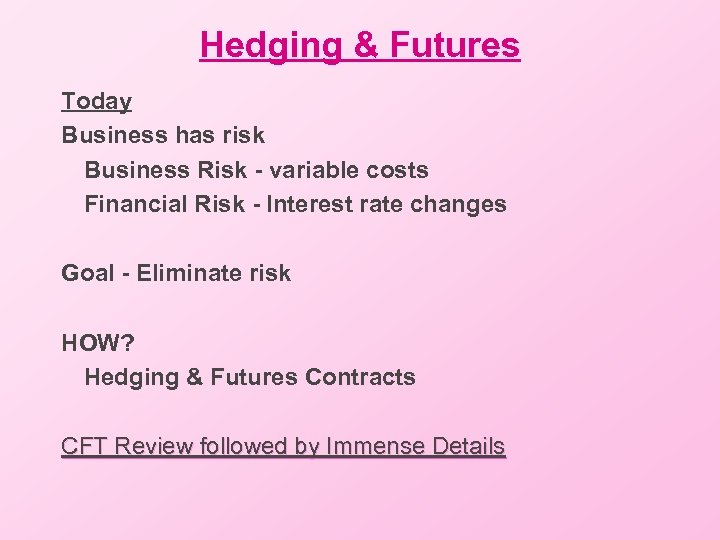 Hedging & Futures

Today

Business has risk

Business Risk - variable costs

Financial Risk - Interest rate changes

Goal - Eliminate risk

HOW?

Hedging & Futures Contracts

CFT Review followed by Immense Details